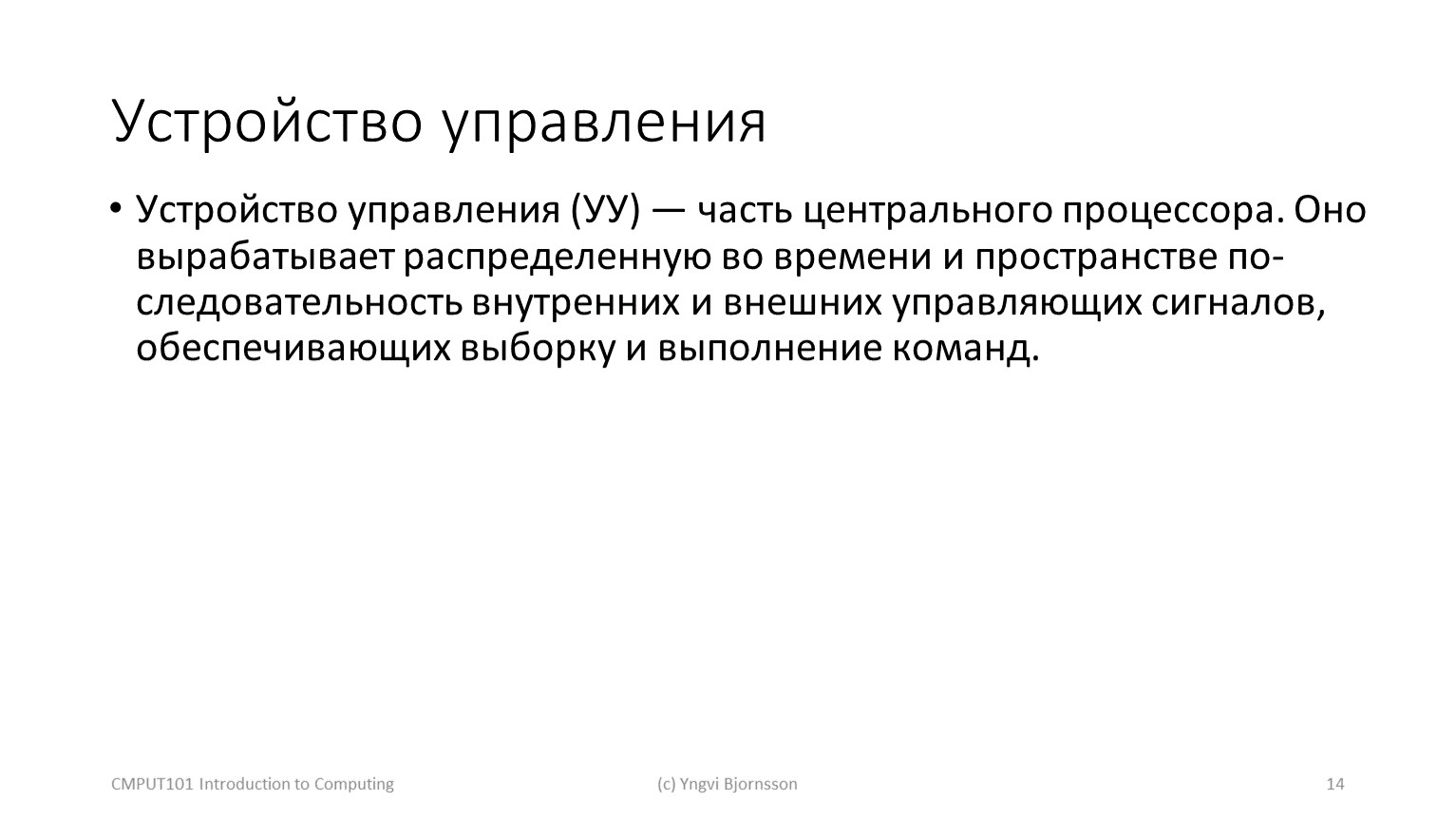 Устройство управления

• Устройство управления (УУ) — часть центрального процессора. Оно вырабатывает распределенную во времени и пространстве последовательность внутренних и внешних управляющих сигналов, обеспечивающих выборку и выполнение команд.

CMPUT101 Introduction to Computing

(c) Yngvi Bjornsson

14